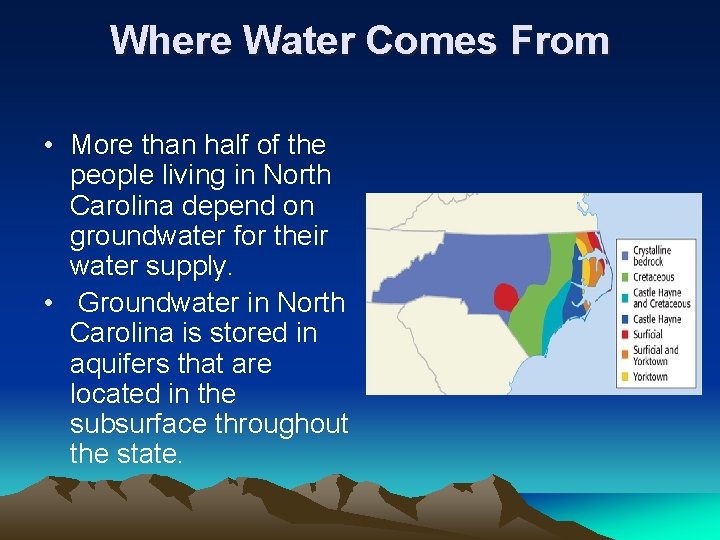 Where Water Comes From

• More than half of the people living in North Carolina depend on groundwater for their water supply.
• Groundwater in North Carolina is stored in aquifers that are located in the subsurface throughout the state.

Crystalline bedrock
Cretaceous
Castle Hayne and Cretaceous
Castle Hayne
Surficial
Surficial and Yorktown
Yorktown